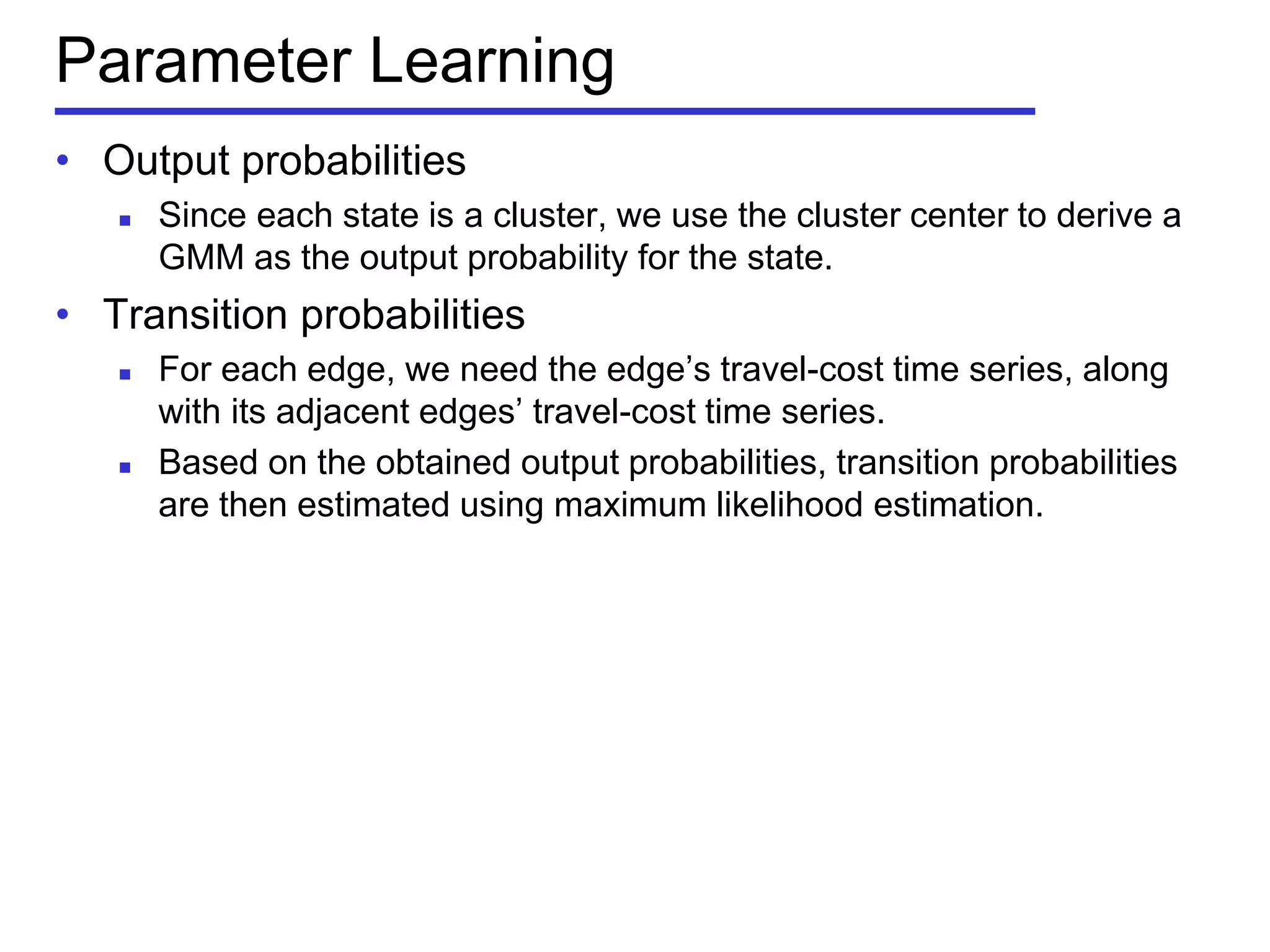 Parameter Learning

• Output probabilities
  ▪ Since each state is a cluster, we use the cluster center to derive a GMM as the output probability for the state.

• Transition probabilities
  ▪ For each edge, we need the edge’s travel-cost time series, along with its adjacent edges’ travel-cost time series.
  ▪ Based on the obtained output probabilities, transition probabilities are then estimated using maximum likelihood estimation.